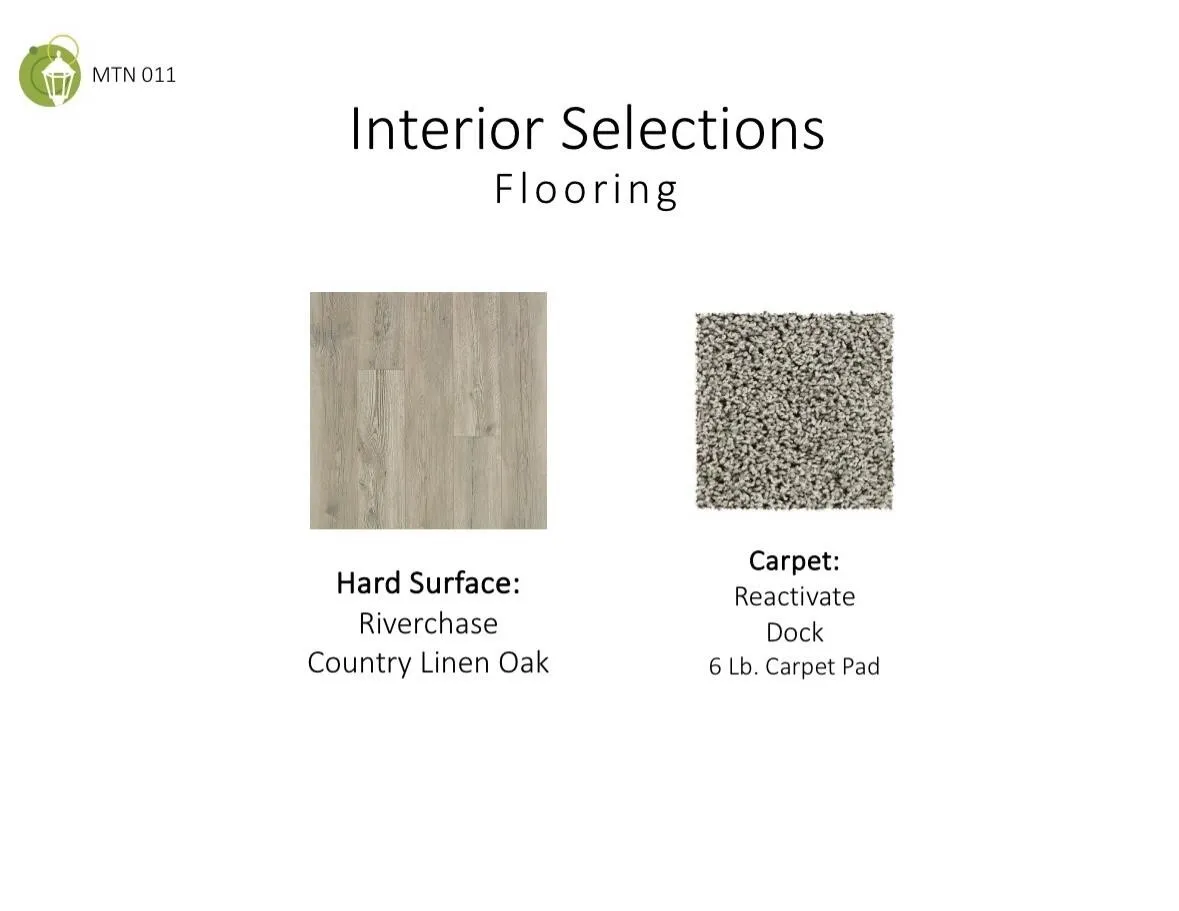 MTN 011

Interior Selections
Flooring

Hard Surface:
Riverchase
Country Linen Oak

Carpet:
Reactivate
Dock
6 Lb. Carpet Pad